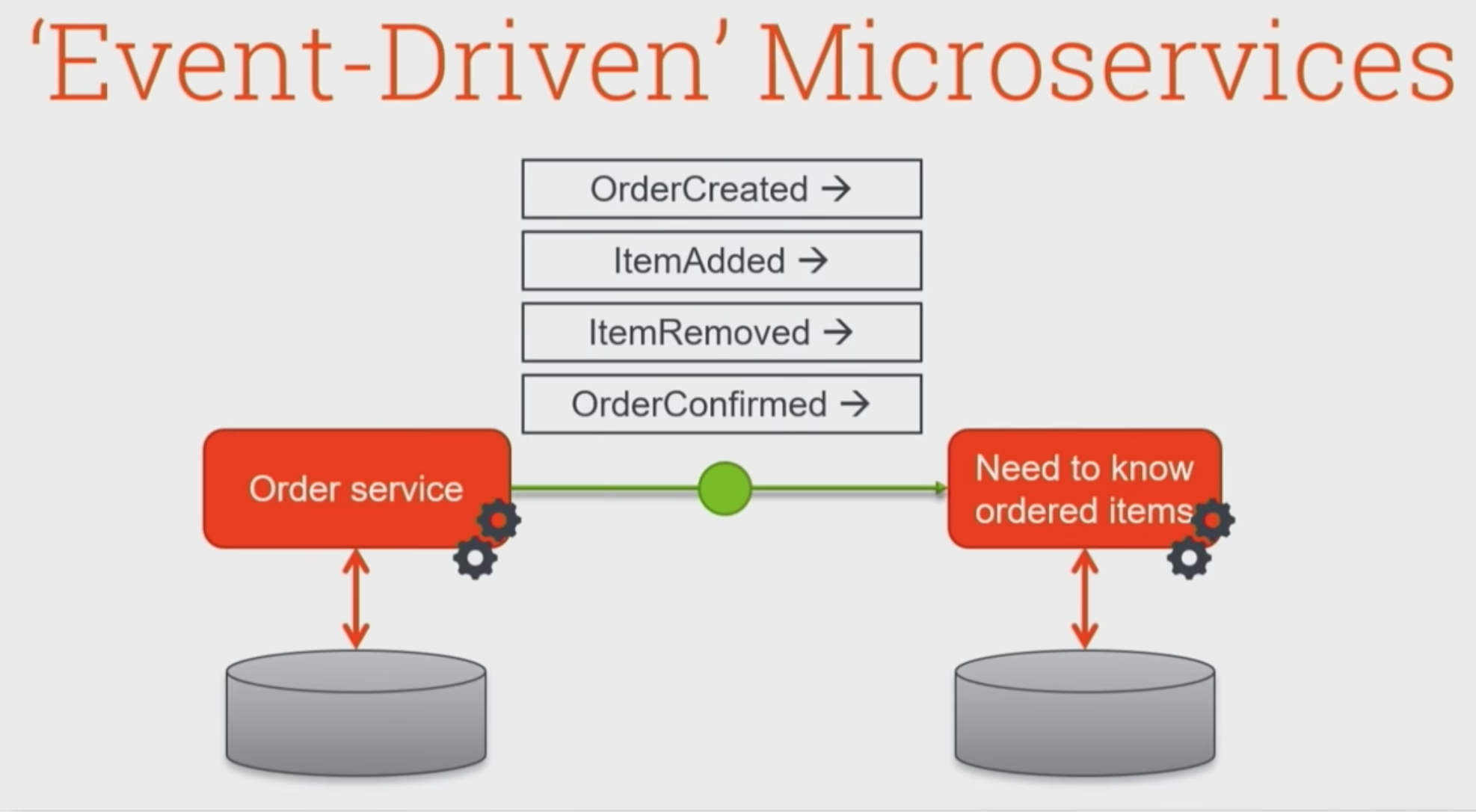 ‘Event-Driven’ Microservices

OrderCreated →

ItemAdded →

ItemRemoved →

OrderConfirmed →

Order service

Need to know ordered items